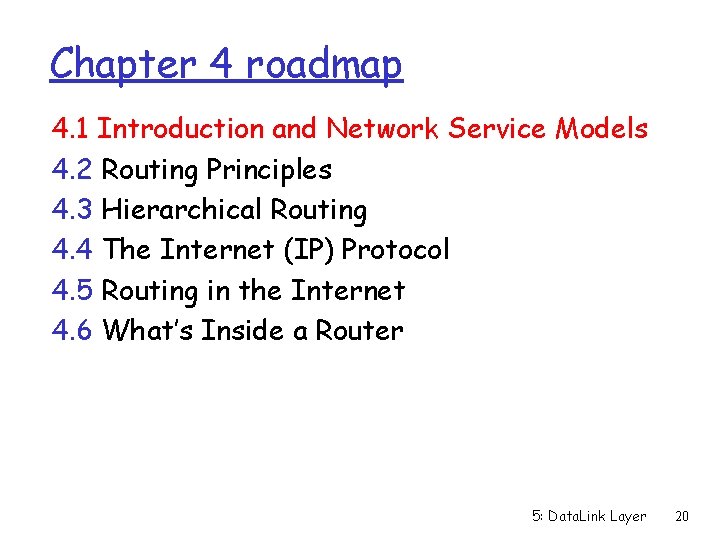 Chapter 4 roadmap

4.1 Introduction and Network Service Models
4.2 Routing Principles
4.3 Hierarchical Routing
4.4 The Internet (IP) Protocol
4.5 Routing in the Internet
4.6 What's Inside a Router

5: DataLink Layer 20